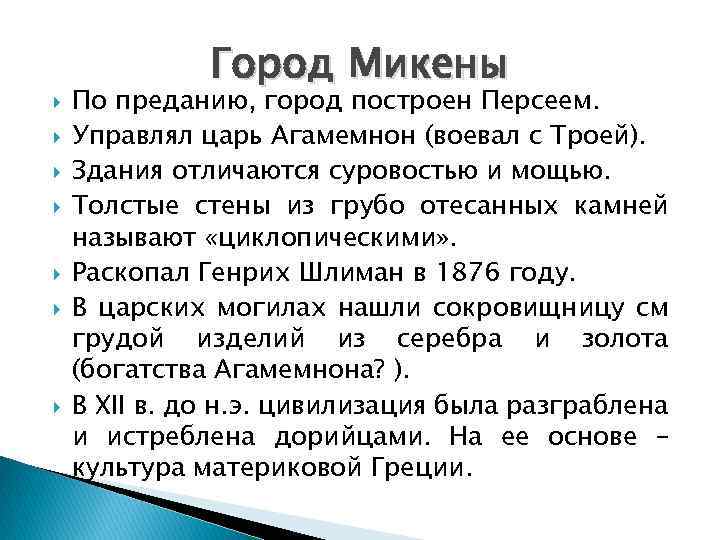 Город Микены

По преданию, город построен Персеем.

Управлял царь Агамемнон (воевал с Троей).

Здания отличаются суровостью и мощью.

Толстые стены из грубо отесанных камней называют «циклопическими».

Раскопал Генрих Шлиман в 1876 году.

В царских могилах нашли сокровищницу см грудой изделий из серебра и золота (богатства Агамемнона? ).

В XII в. до н.э. цивилизация была разграблена и истреблена дорийцами. На ее основе – культура материковой Греции.